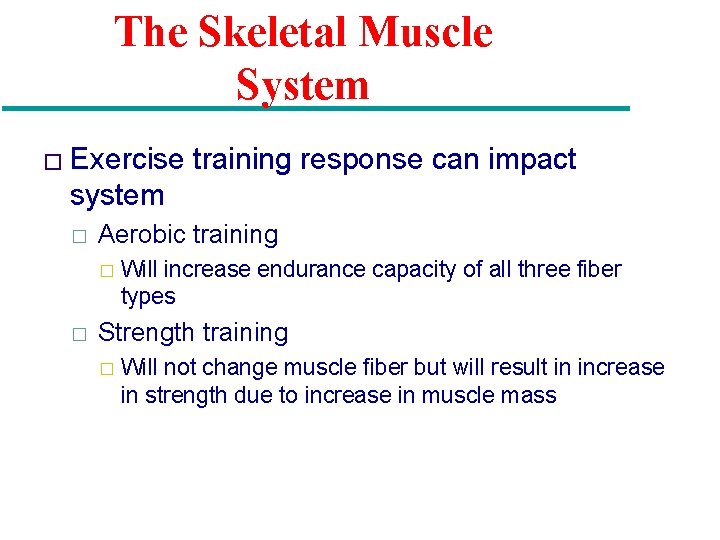 The Skeletal Muscle System

□ Exercise training response can impact system

□ Aerobic training

□ Will increase endurance capacity of all three fiber types

□ Strength training

□ Will not change muscle fiber but will result in increase in strength due to increase in muscle mass